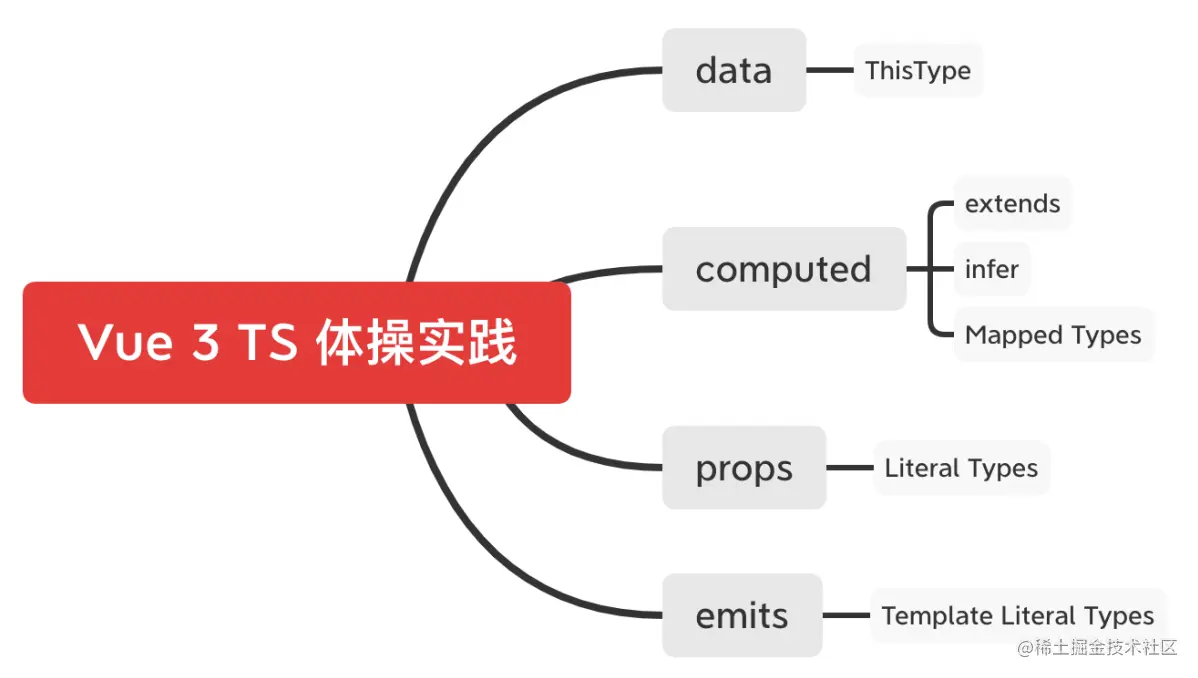 Vue 3 TS 体操实践

data

ThisType

computed

extends

infer

Mapped Types

props

Literal Types

emits

Template Literal Types

@稀土掘金技术社区